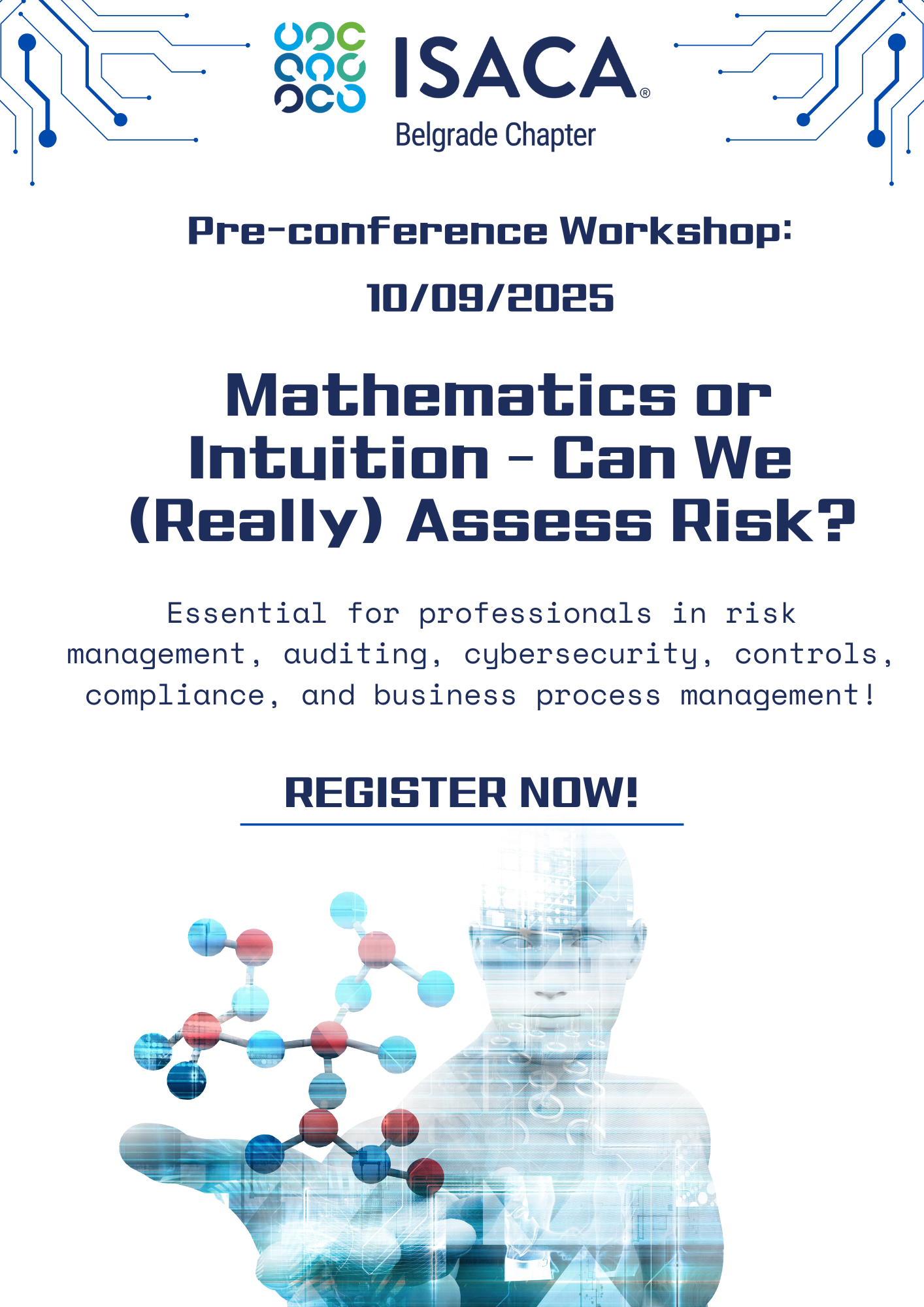 ISACA®
Belgrade Chapter

Pre-conference Workshop:

10/09/2025

Mathematics or Intuition - Can We (Really) Assess Risk?

Essential for professionals in risk management, auditing, cybersecurity, controls, compliance, and business process management!

REGISTER NOW!